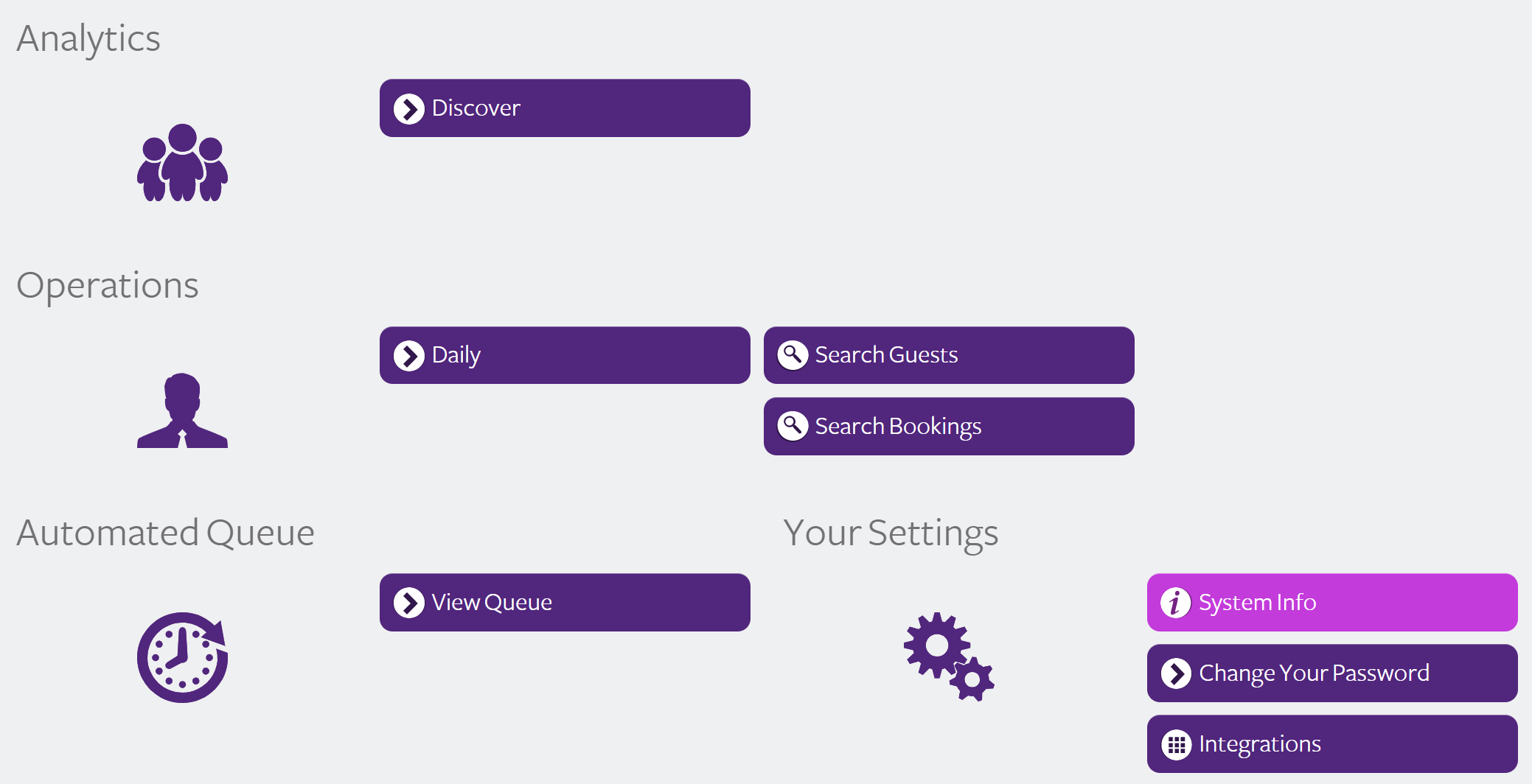 Analytics

Discover

Operations

Daily

Search Guests

Search Bookings

Automated Queue

View Queue

Your Settings

System Info

Change Your Password

Integrations